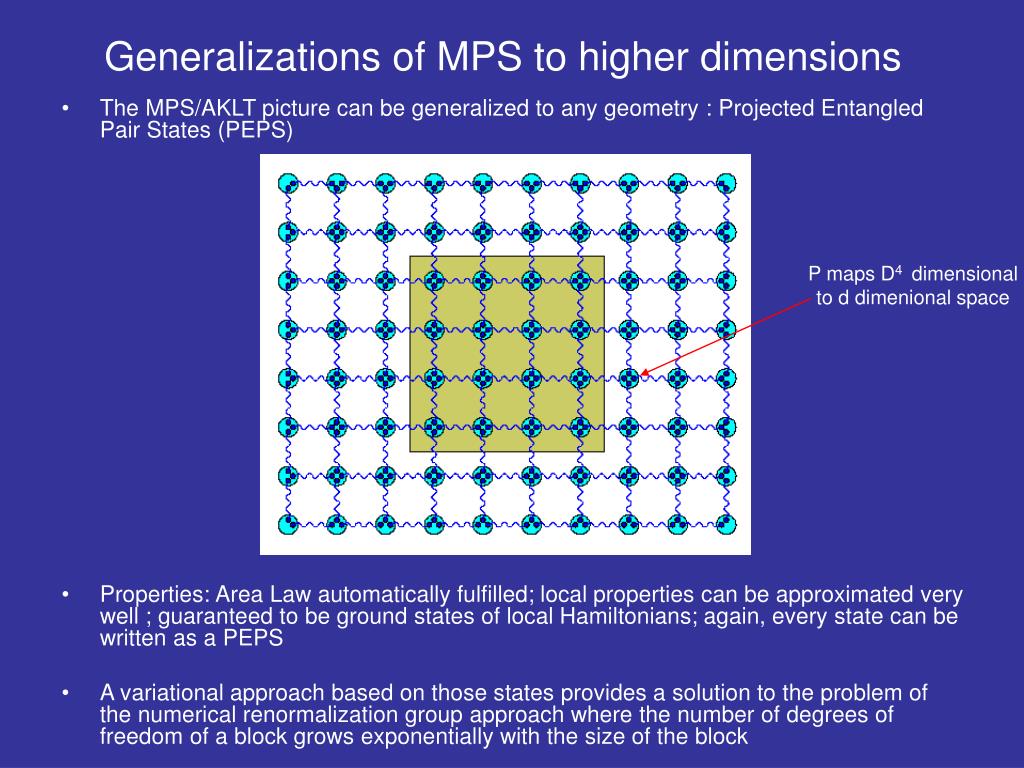 Generalizations of MPS to higher dimensions

• The MPS/AKLT picture can be generalized to any geometry : Projected Entangled Pair States (PEPS)

P maps $D^4$ dimensional to d dimenional space

• Properties: Area Law automatically fulfilled; local properties can be approximated very well ; guaranteed to be ground states of local Hamiltonians; again, every state can be written as a PEPS

• A variational approach based on those states provides a solution to the problem of the numerical renormalization group approach where the number of degrees of freedom of a block grows exponentially with the size of the block